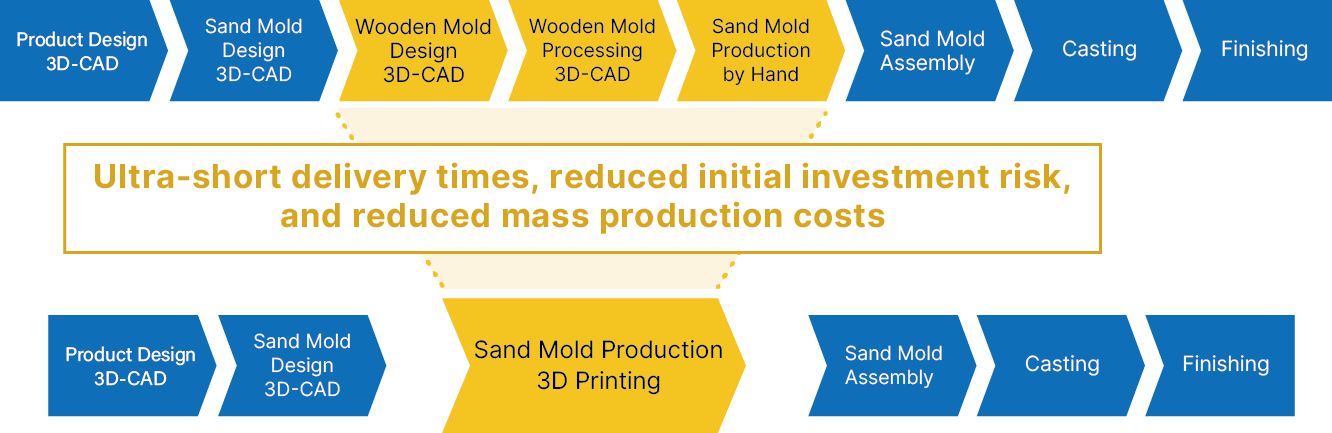 Product Design 3D-CAD

Sand Mold Design 3D-CAD

Wooden Mold Design 3D-CAD

Wooden Mold Processing 3D-CAD

Sand Mold Production by Hand

Sand Mold Assembly

Casting

Finishing

Ultra-short delivery times, reduced initial investment risk, and reduced mass production costs

Product Design 3D-CAD

Sand Mold Design 3D-CAD

Sand Mold Production 3D Printing

Sand Mold Assembly

Casting

Finishing